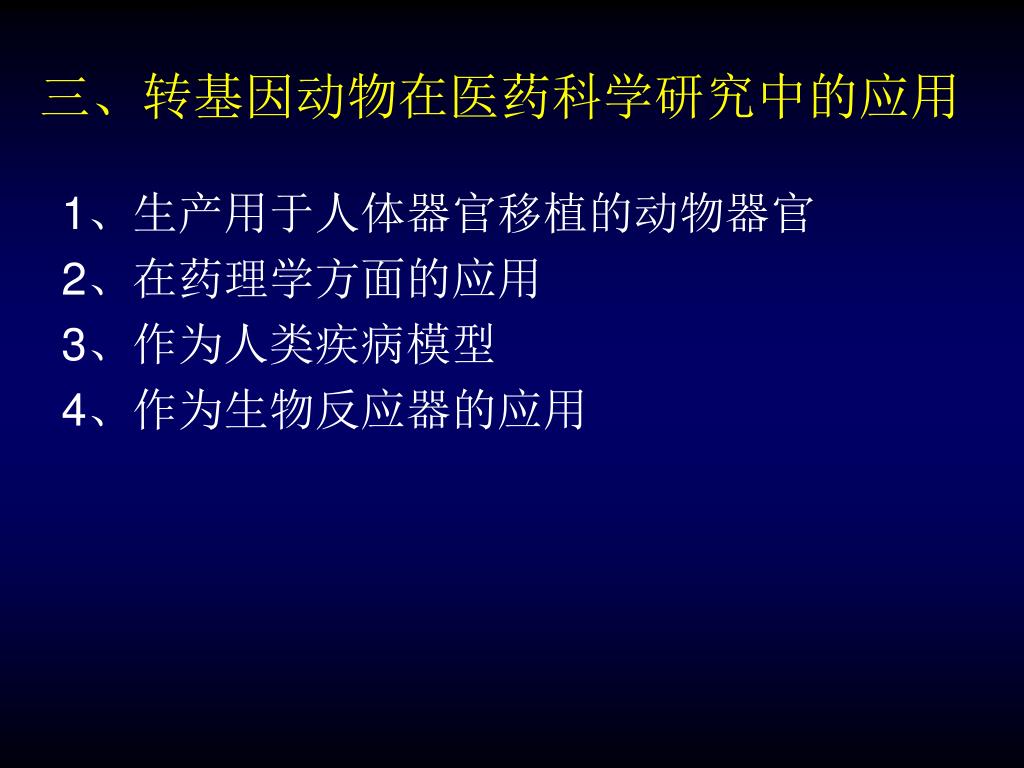 三、转基因动物在医药科学研究中的应用

1、生产用于人体器官移植的动物器官
2、在药理学方面的应用
3、作为人类疾病模型
4、作为生物反应器的应用